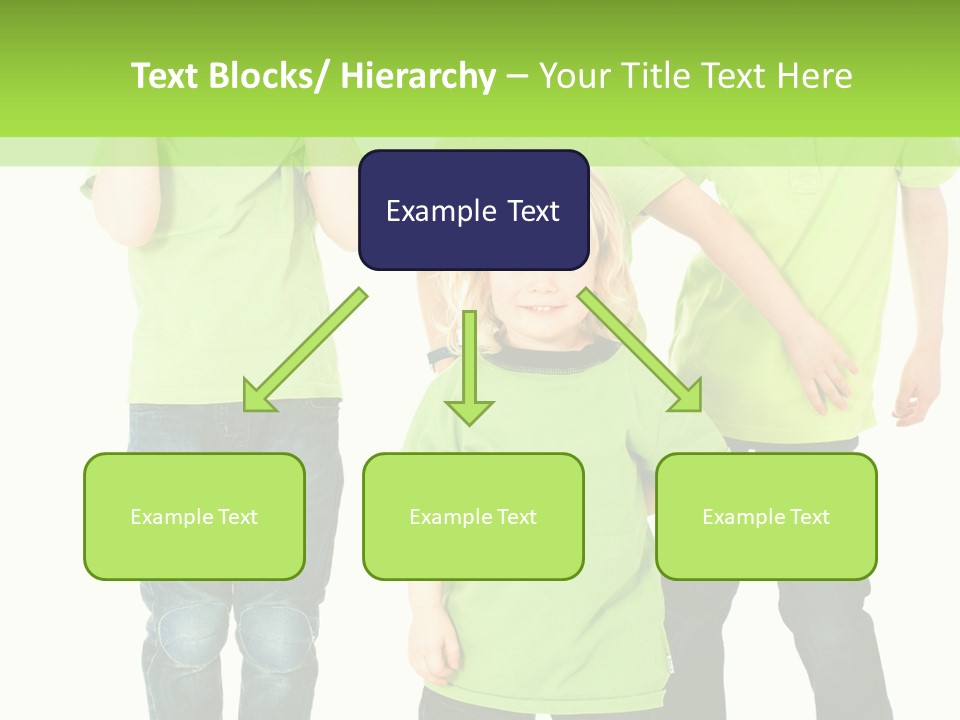 Text Blocks/ Hierarchy – Your Title Text Here

Example Text

Example Text

Example Text

Example Text